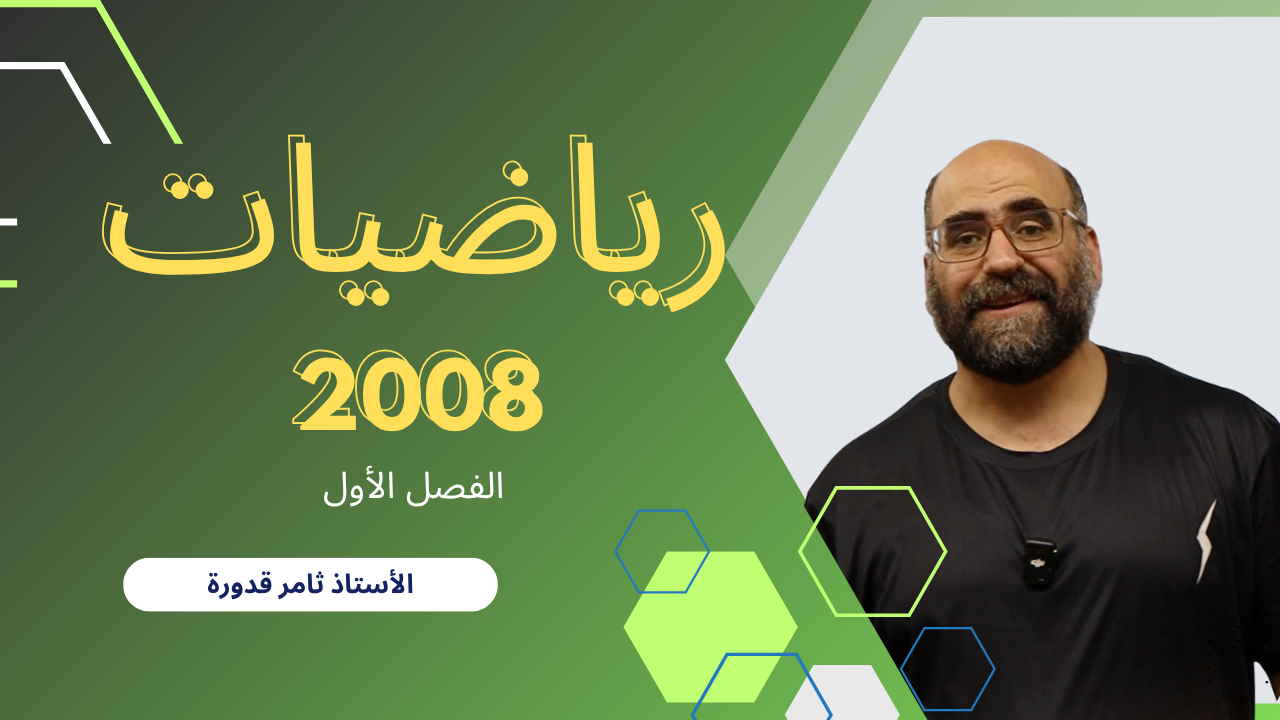 رياضيات

2008

الفصل الأول

الأستاذ ثامر قدورة